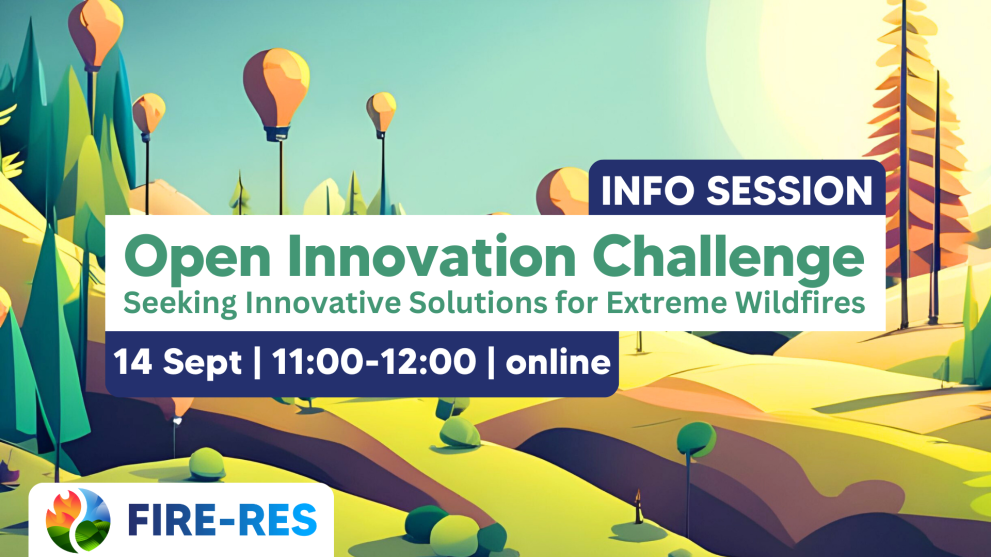 INFO SESSION

Open Innovation Challenge

Seeking Innovative Solutions for Extreme Wildfires

14 Sept | 11:00-12:00 | online

FIRE-RES